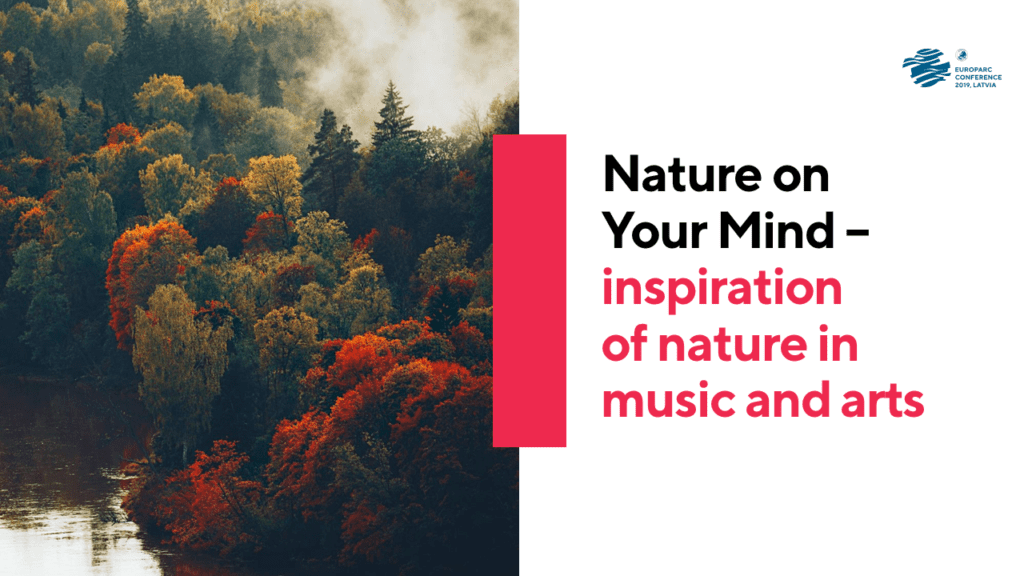 EUROPARC CONFERENCE 2019, LATVIA

Nature on Your Mind – inspiration of nature in music and arts